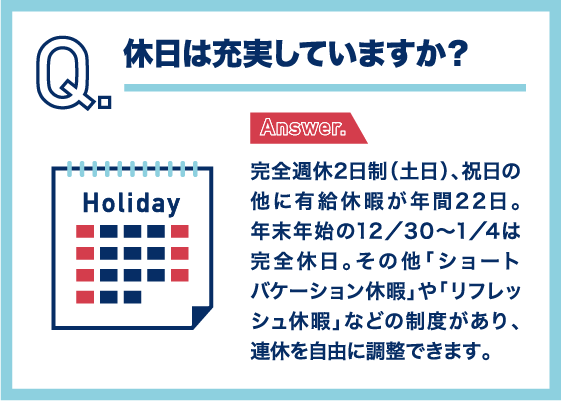 Q.
休日は充実していますか？

Answer.

Holiday

完全週休2日制（土日）、祝日の他に有給休暇が年間22日。年末年始の12／30～1／4は完全休日。その他「ショートバケーション休暇」や「リフレッシュ休暇」などの制度があり、連休を自由に調整できます。